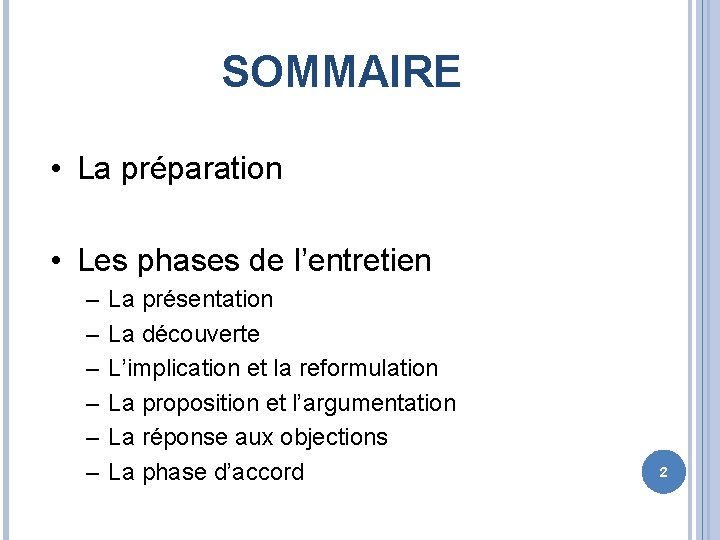 SOMMAIRE

• La préparation

• Les phases de l’entretien
– La présentation
– La découverte
– L’implication et la reformulation
– La proposition et l’argumentation
– La réponse aux objections
– La phase d’accord

2